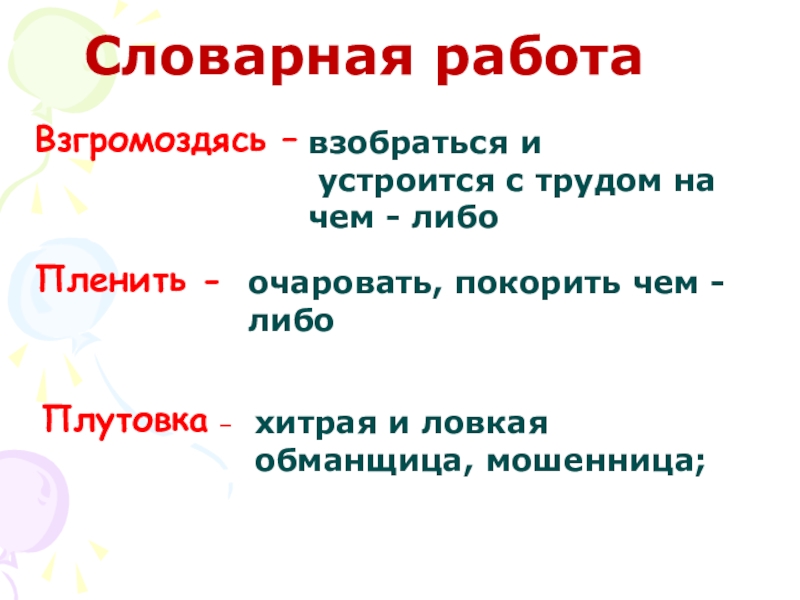 Словарная работа

Взгромоздясь – взобраться и устроится с трудом на чем - либо

Пленить - очаровать, покорить чем - либо

Плутовка – хитрая и ловкая обманщица, мошенница;